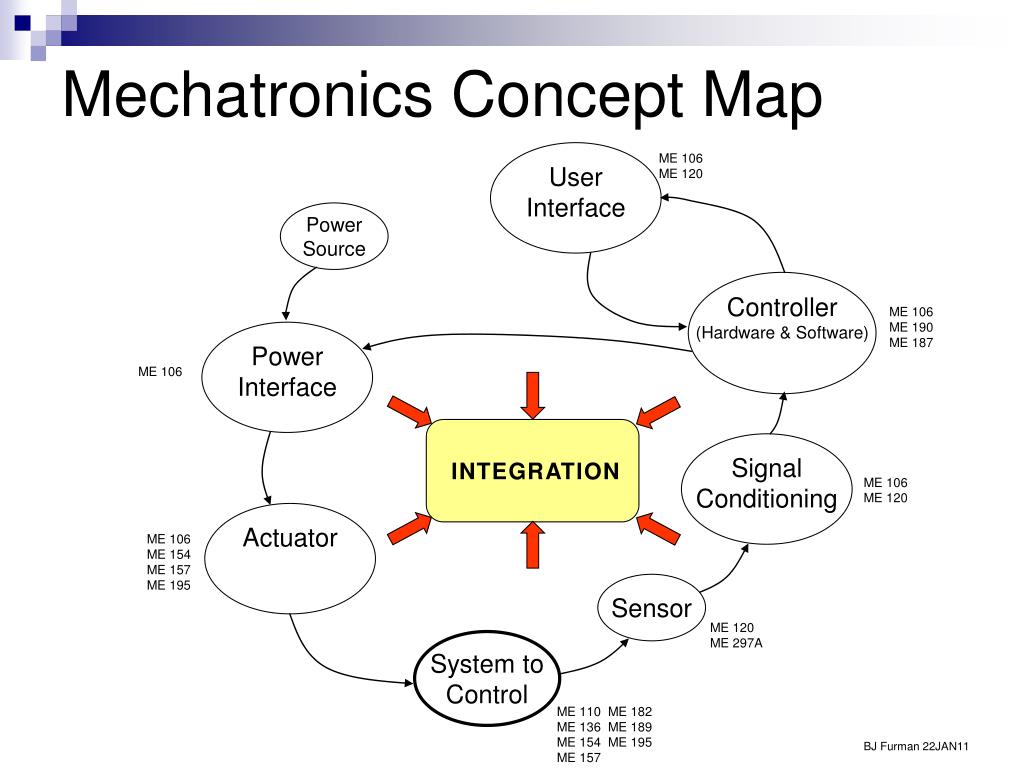 Mechatronics Concept Map

User Interface

ME 106
ME 120

Power Source

Controller
(Hardware & Software)

ME 106
ME 190
ME 187

Power Interface

ME 106

INTEGRATION

Signal Conditioning

ME 106
ME 120

Actuator

ME 106
ME 154
ME 157
ME 195

Sensor

ME 120
ME 297A

System to Control

ME 110 ME 182
ME 136 ME 189
ME 154 ME 195
ME 157

BJ Furman 22JAN11